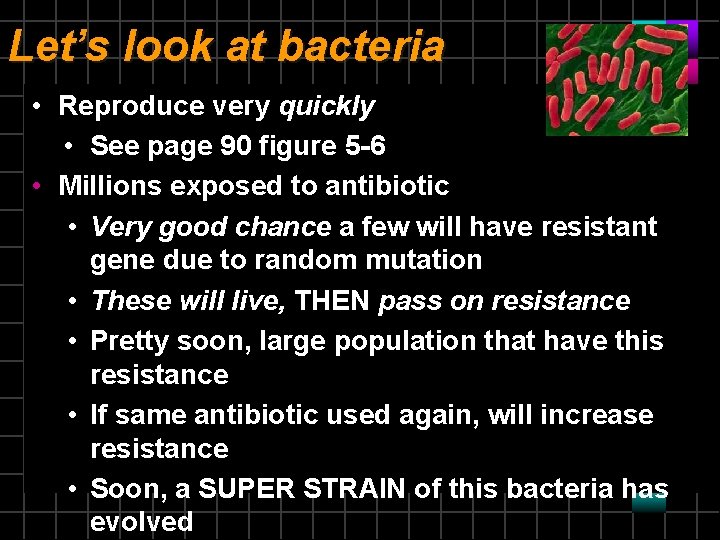 Let's look at bacteria

• Reproduce very quickly
  • See page 90 figure 5-6
• Millions exposed to antibiotic
  • Very good chance a few will have resistant gene due to random mutation
  • These will live, THEN pass on resistance
  • Pretty soon, large population that have this resistance
  • If same antibiotic used again, will increase resistance
  • Soon, a SUPER STRAIN of this bacteria has evolved